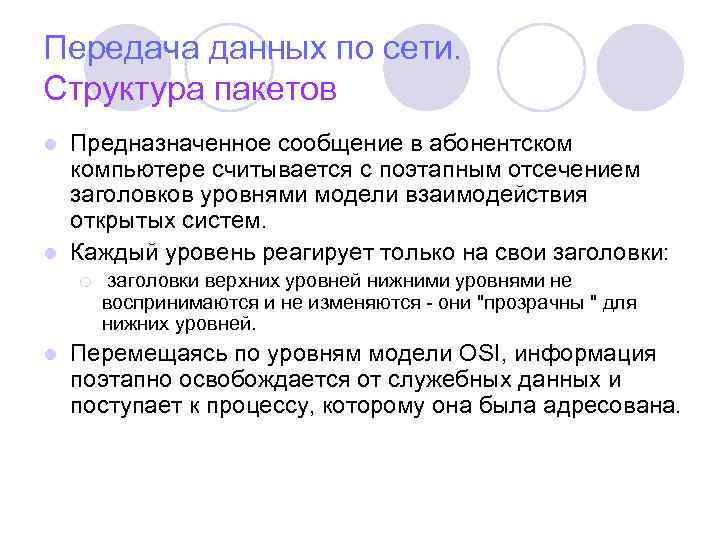 Передача данных по сети. Структура пакетов

Предназначенное сообщение в абонентском компьютере считывается с поэтапным отсечением заголовков уровнями модели взаимодействия открытых систем.

Каждый уровень реагирует только на свои заголовки:

заголовки верхних уровней нижними уровнями не воспринимаются и не изменяются - они "прозрачны " для нижних уровней.

Перемещаясь по уровням модели OSI, информация поэтапно освобождается от служебных данных и поступает к процессу, которому она была адресована.